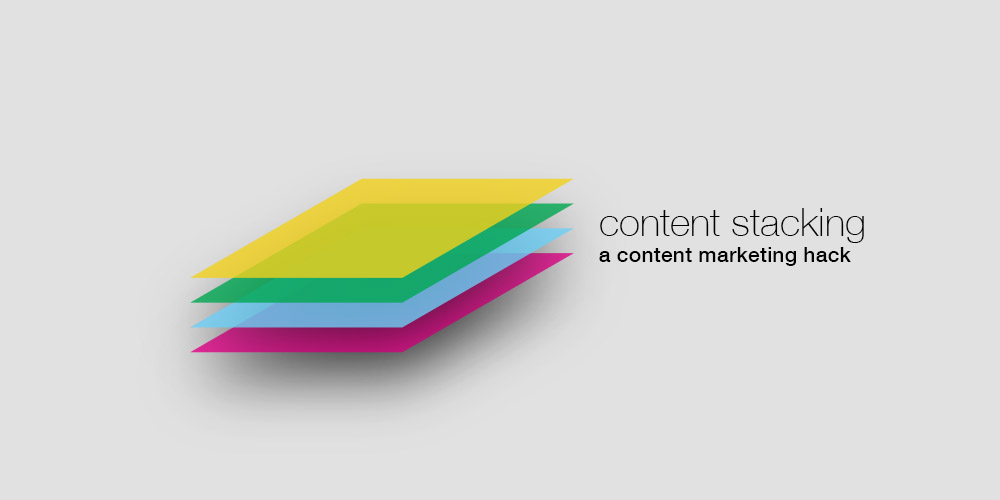 content stacking
a content marketing hack